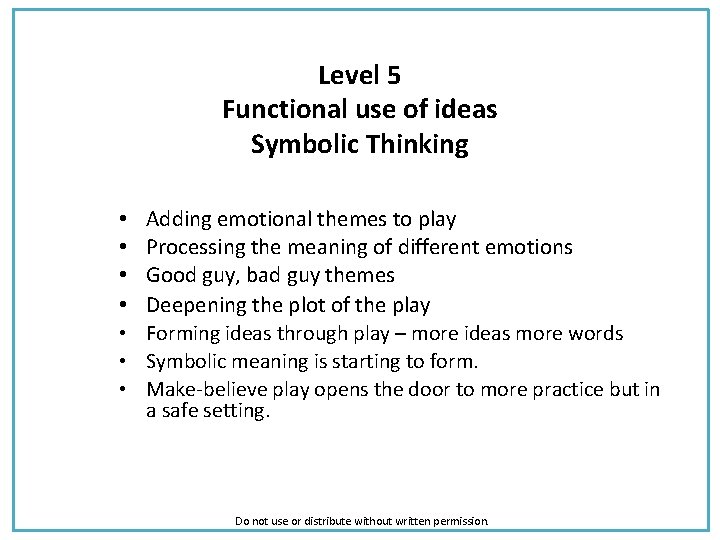 Level 5
Functional use of ideas
Symbolic Thinking

• Adding emotional themes to play
• Processing the meaning of different emotions
• Good guy, bad guy themes
• Deepening the plot of the play
• Forming ideas through play – more ideas more words
• Symbolic meaning is starting to form.
• Make-believe play opens the door to more practice but in a safe setting.

Do not use or distribute without written permission.